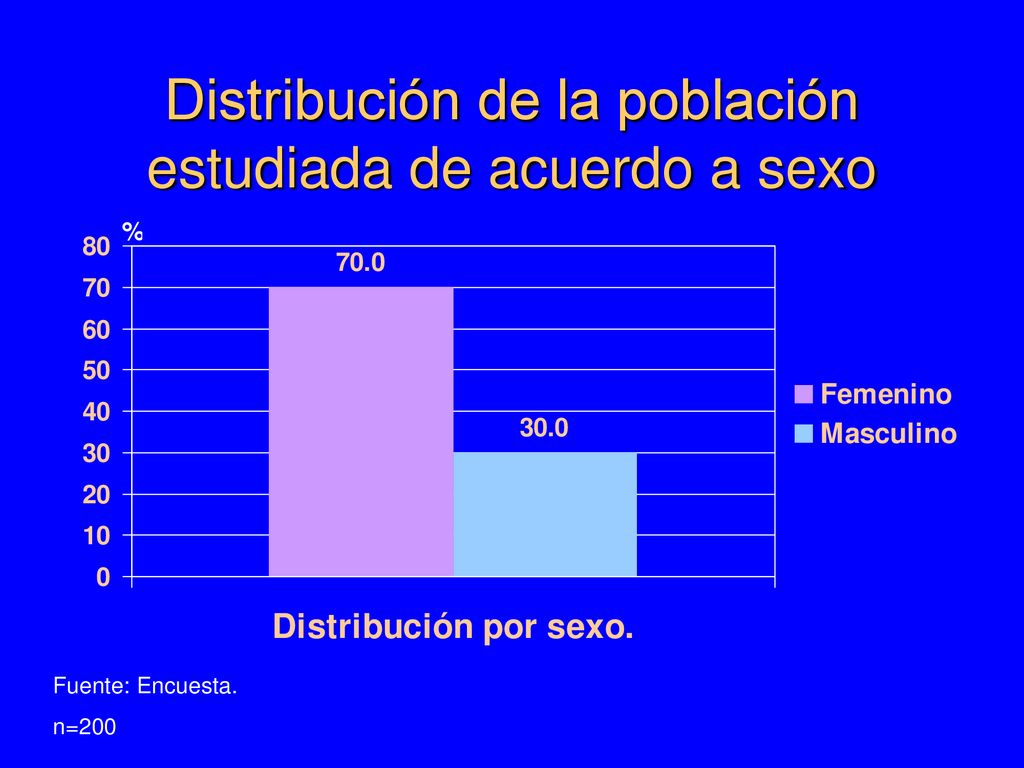 Distribución de la población estudiada de acuerdo a sexo

%

80
70
60
50
40
30
20
10
0

70.0

30.0

Femenino
Masculino

Distribución por sexo.

Fuente: Encuesta.

n=200